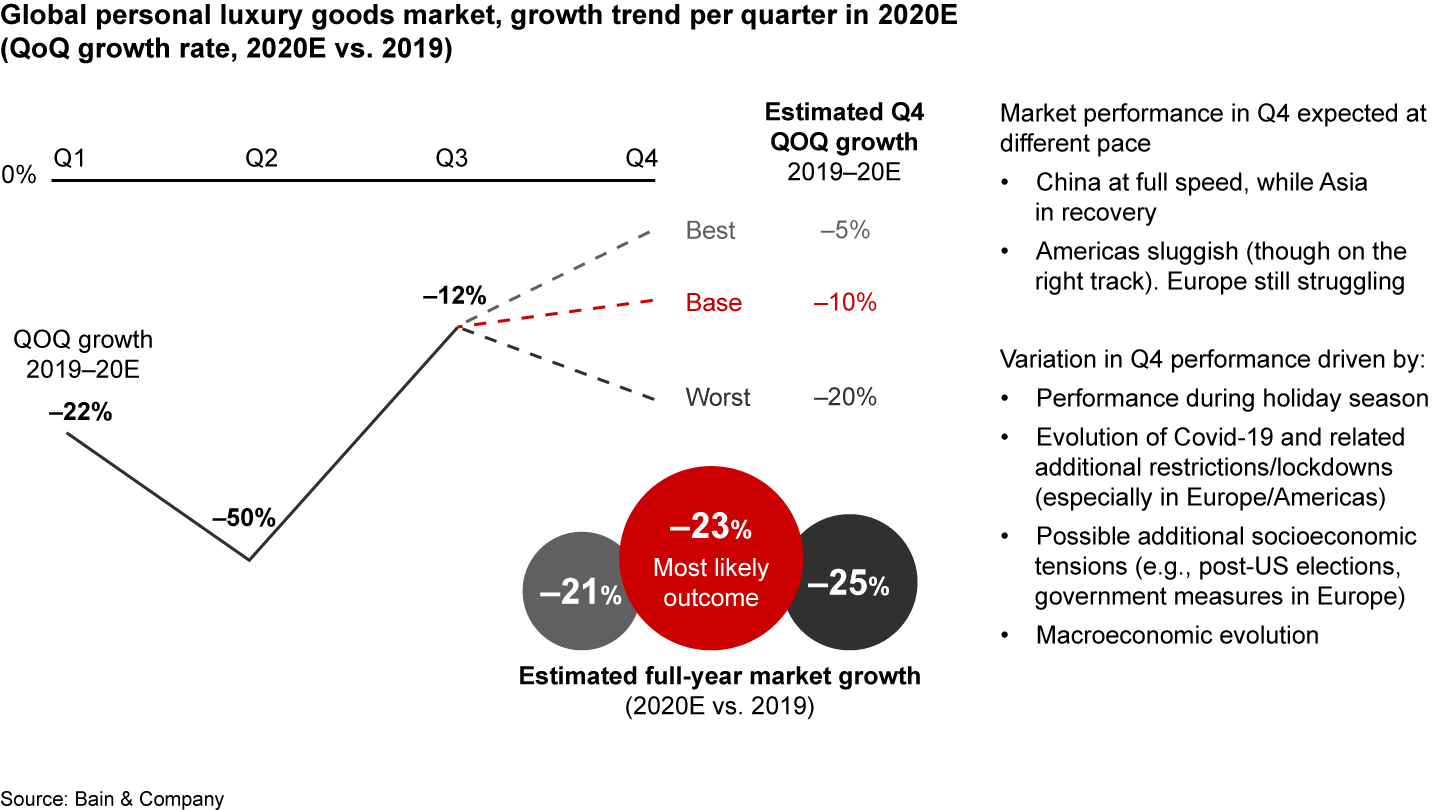 Global personal luxury goods market, growth trend per quarter in 2020E (QoQ growth rate, 2020E vs. 2019)

0%

Q1 Q2 Q3 Q4

QOQ growth 2019–20E

–22%

–50%

–12%

Estimated Q4 QOQ growth 2019–20E

Best –5%

Base –10%

Worst –20%

–21%

–23% Most likely outcome

–25%

Estimated full-year market growth (2020E vs. 2019)

Market performance in Q4 expected at different pace

• China at full speed, while Asia in recovery

• Americas sluggish (though on the right track). Europe still struggling

Variation in Q4 performance driven by:

• Performance during holiday season

• Evolution of Covid-19 and related additional restrictions/lockdowns (especially in Europe/Americas)

• Possible additional socioeconomic tensions (e.g., post-US elections, government measures in Europe)

• Macroeconomic evolution

Source: Bain & Company